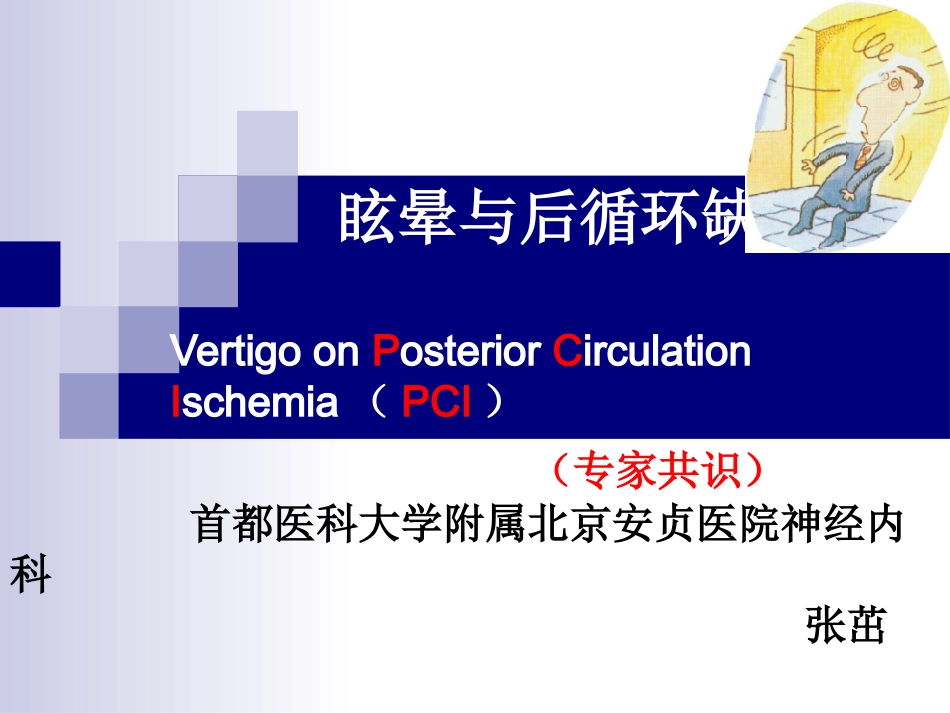 眩晕与后循环缺

Vertigo on Posterior Circulation Ischemia （ PCI ）

（专家共识）

首都医科大学附属北京安贞医院神经内科

张茁